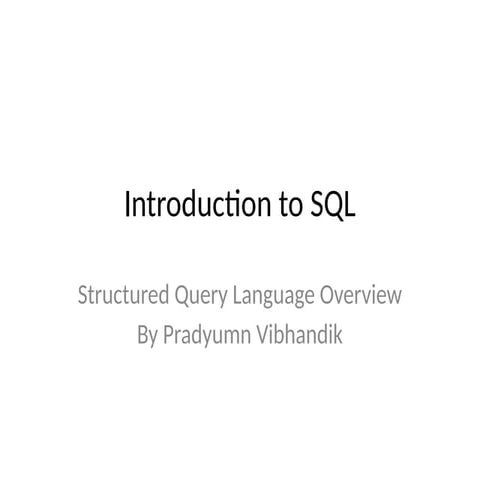 Introduction to SQL

Structured Query Language Overview
By Pradyumn Vibhandik